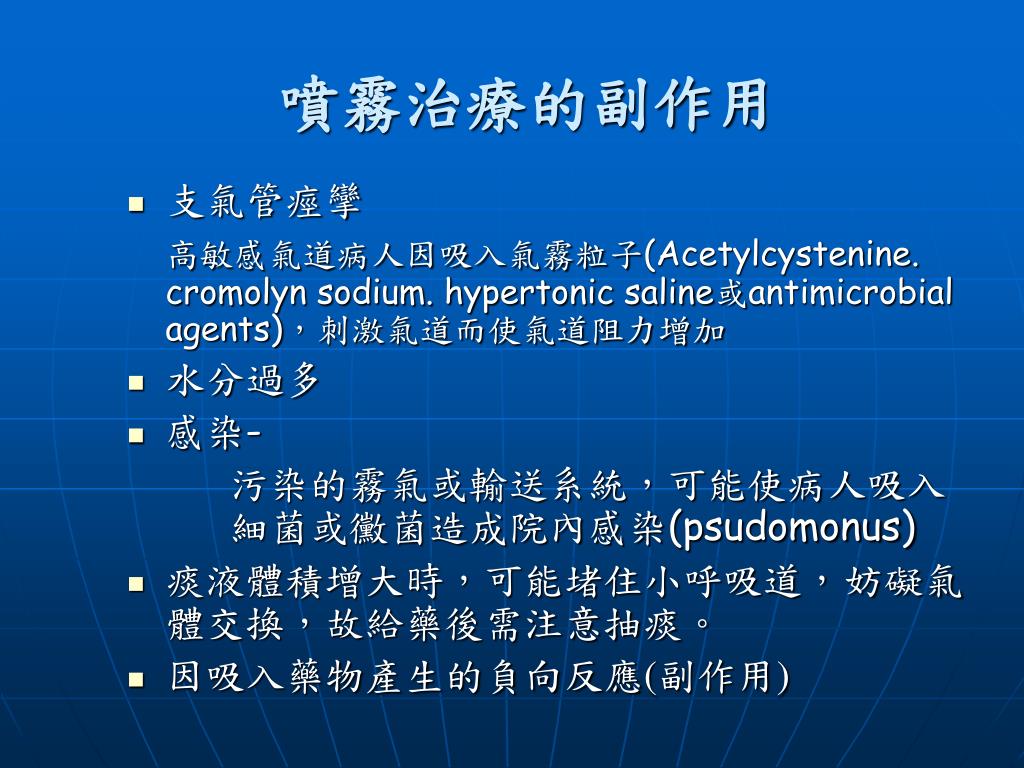 噴霧治療的副作用

■ 支氣管痙攣

高敏感氣道病人因吸入氣霧粒子(Acetylcystenine. cromolyn sodium. hypertonic saline或antimicrobial agents)，刺激氣道而使氣道阻力增加

■ 水分過多

■ 感染-

污染的霧氣或輸送系統，可能使病人吸入細菌或黴菌造成院內感染(psudomonus)

■ 痰液體積增大時，可能堵住小呼吸道，妨礙氣體交換，故給藥後需注意抽痰。

■ 因吸入藥物產生的負向反應(副作用)